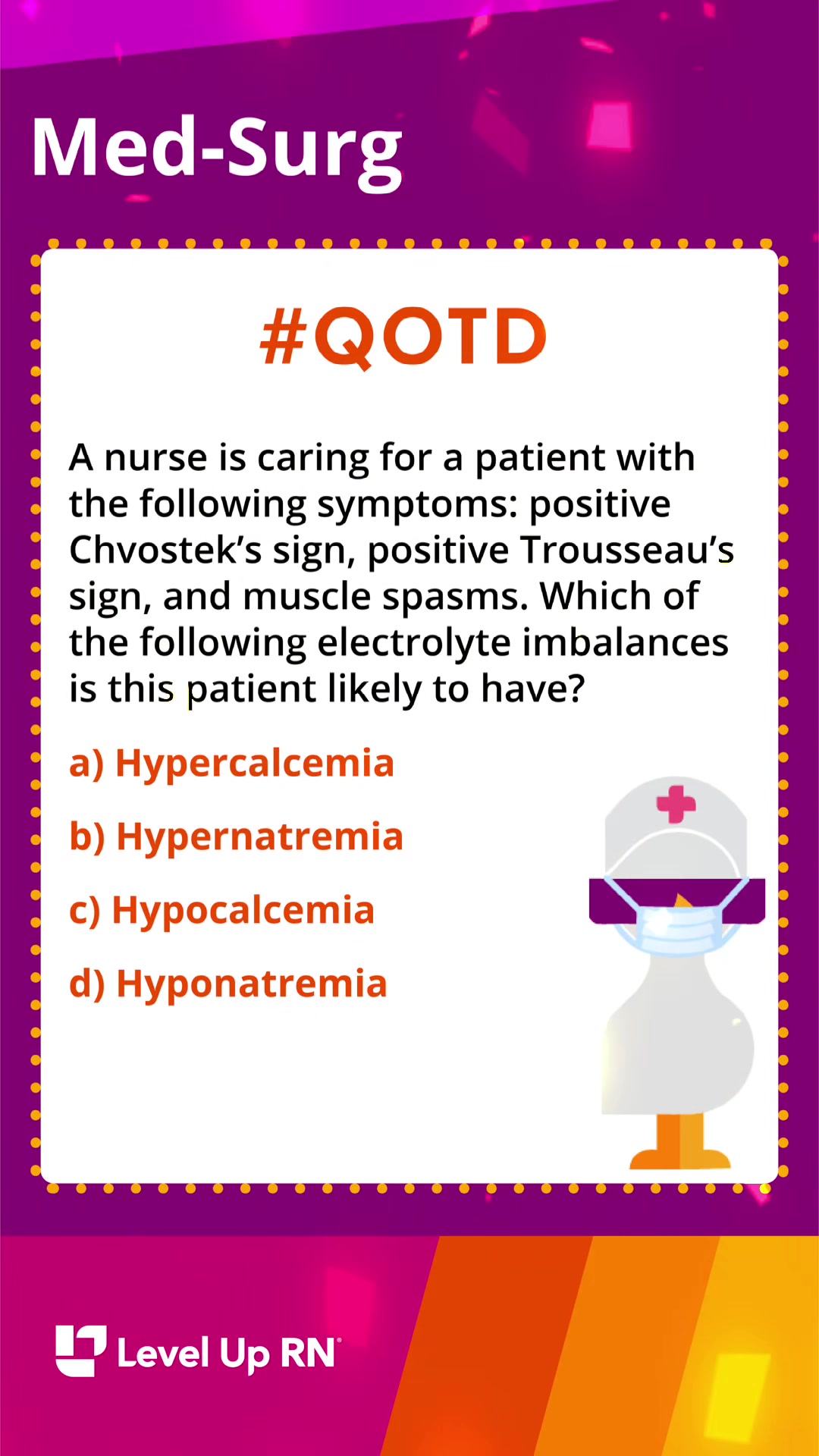 Med-Surg

#QOTD

A nurse is caring for a patient with the following symptoms: positive Chvostek's sign, positive Trousseau's sign, and muscle spasms. Which of the following electrolyte imbalances is this patient likely to have?

a) Hypercalcemia

b) Hypernatremia

c) Hypocalcemia

d) Hyponatremia

Level Up RN